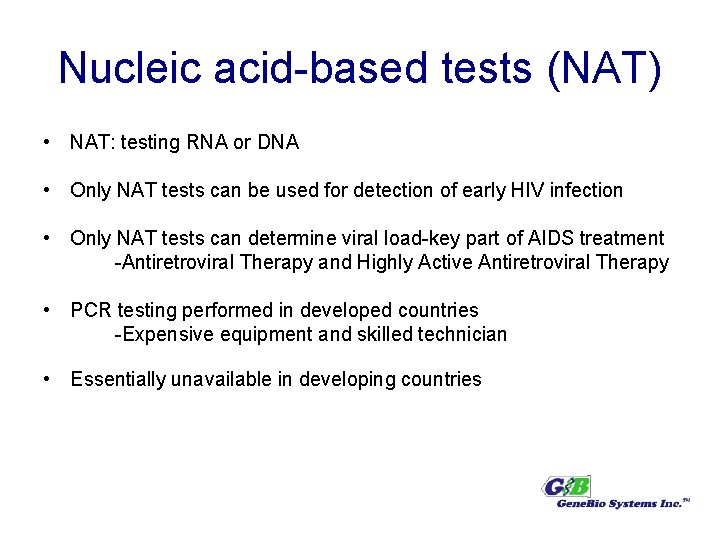 Nucleic acid-based tests (NAT)

• NAT: testing RNA or DNA

• Only NAT tests can be used for detection of early HIV infection

• Only NAT tests can determine viral load-key part of AIDS treatment
-Antiretroviral Therapy and Highly Active Antiretroviral Therapy

• PCR testing performed in developed countries
-Expensive equipment and skilled technician

• Essentially unavailable in developing countries

GB
GeneBio Systems Inc.™